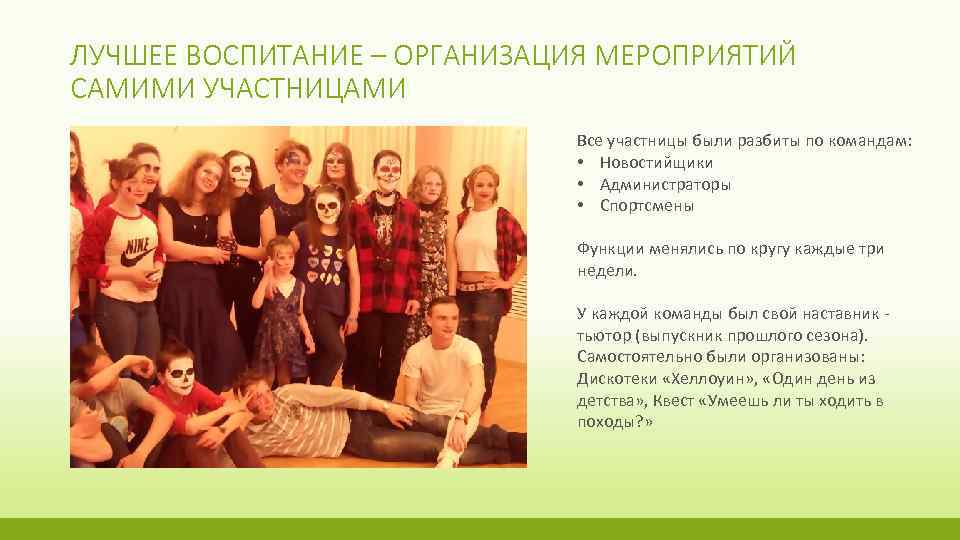 ЛУЧШЕЕ ВОСПИТАНИЕ – ОРГАНИЗАЦИЯ МЕРОПРИЯТИЙ САМИМИ УЧАСТНИЦАМИ

NIKE

Все участницы были разбиты по командам:
• Новостийщики
• Администраторы
• Спортсмены

Функции менялись по кругу каждые три недели.

У каждой команды был свой наставник - тьютор (выпускник прошлого сезона).
Самостоятельно были организованы:
Дискотеки «Хеллоуин», «Один день из детства», Квест «Умеешь ли ты ходить в походы?»